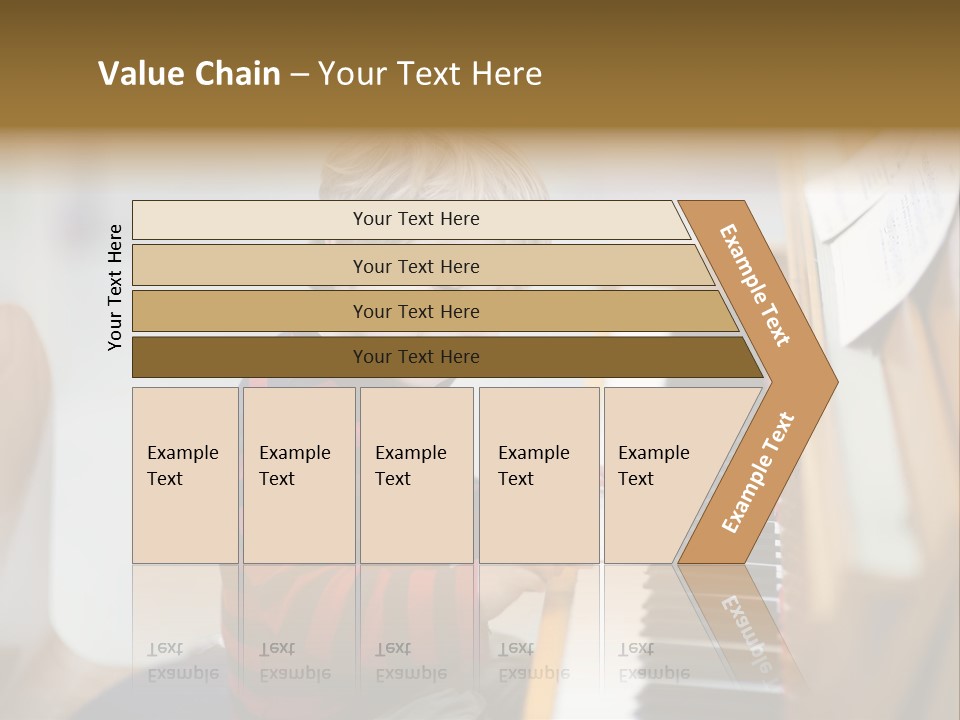 Value Chain – Your Text Here

Your Text Here

Your Text Here

Your Text Here

Your Text Here

Your Text Here

Example Text

Example Text

Example Text

Example Text

Example Text

Example Text

Example Text